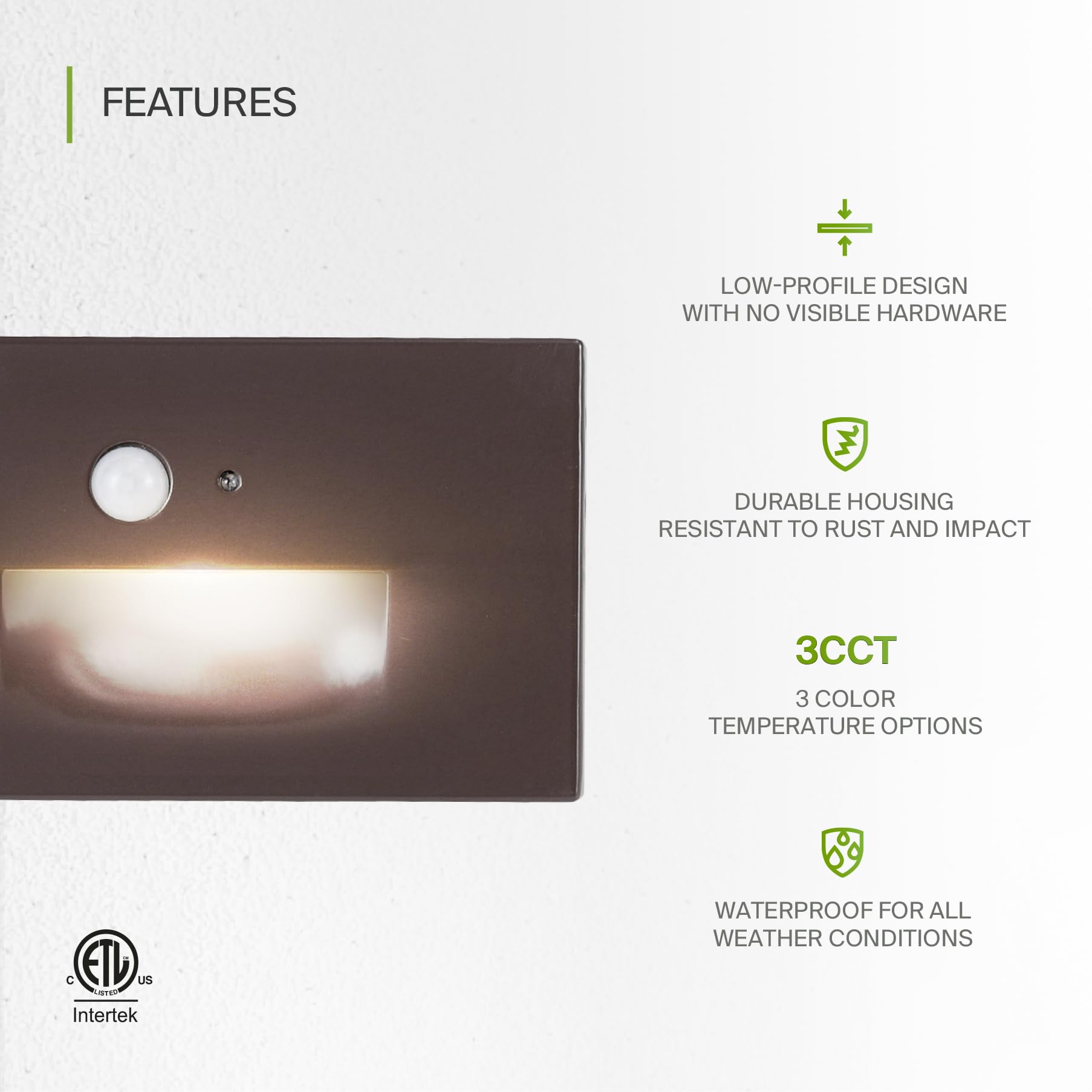 FEATURES

LOW-PROFILE DESIGN WITH NO VISIBLE HARDWARE

DURABLE HOUSING RESISTANT TO RUST AND IMPACT

3CCT

3 COLOR TEMPERATURE OPTIONS

WATERPROOF FOR ALL WEATHER CONDITIONS

C ETL US LISTED
Intertek